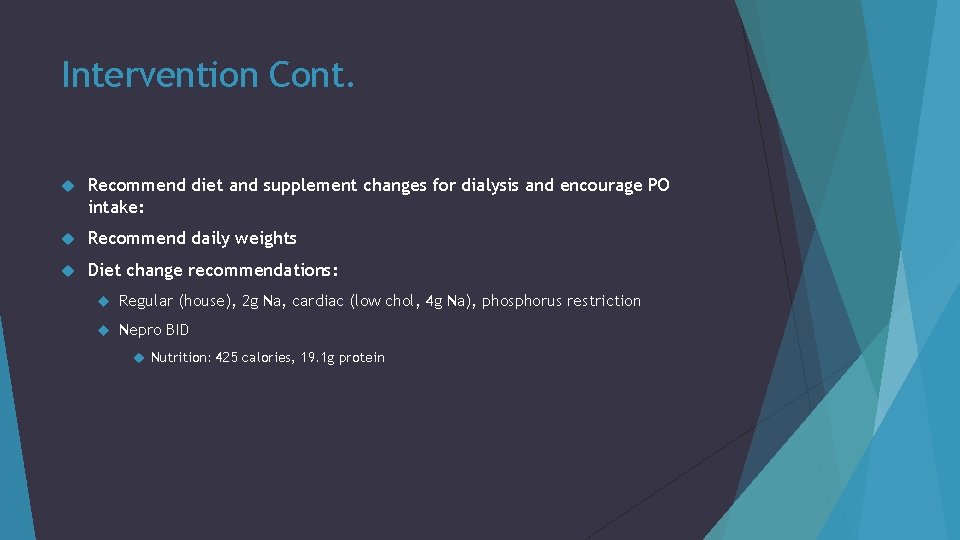 Intervention Cont.

Recommend diet and supplement changes for dialysis and encourage PO intake:

Recommend daily weights

Diet change recommendations:

Regular (house), 2g Na, cardiac (low chol, 4g Na), phosphorus restriction

Nepro BID

Nutrition: 425 calories, 19.1g protein